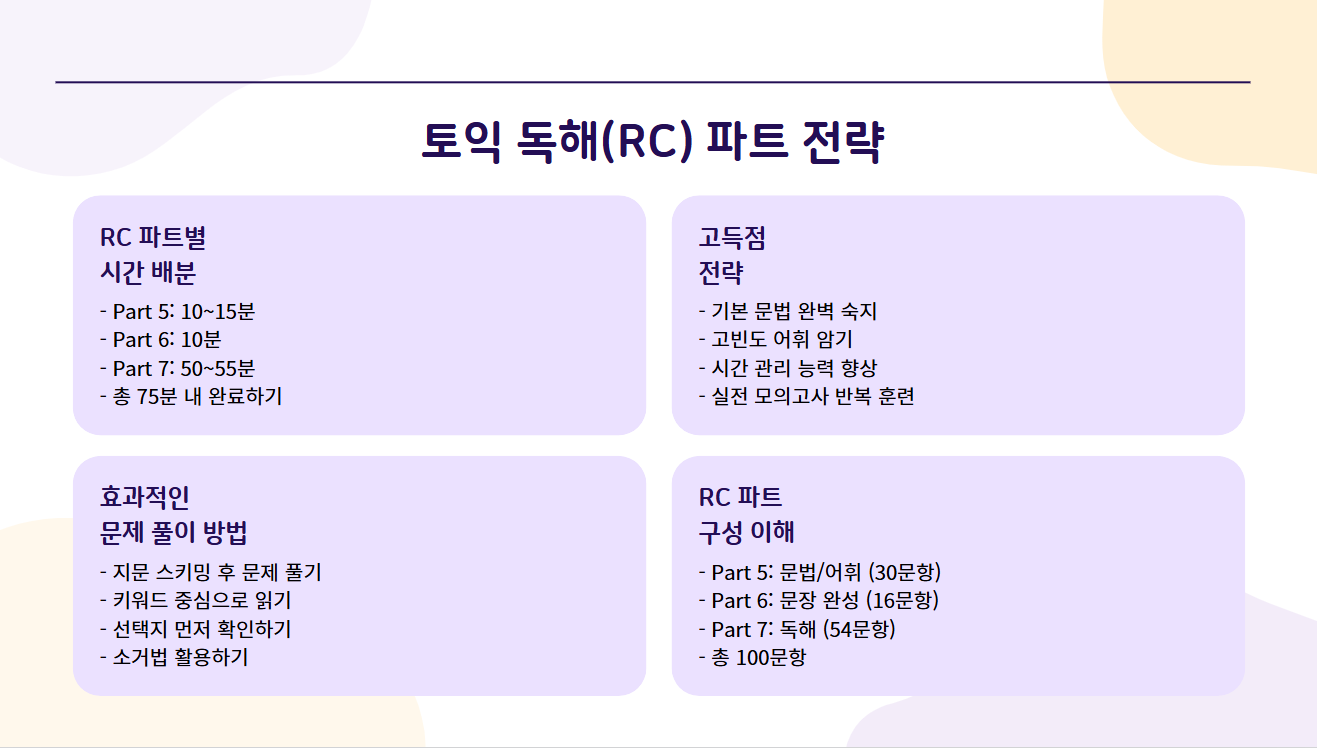 토익 독해(RC) 파트 전략

RC 파트별
시간 배분

- Part 5: 10~15분
- Part 6: 10분
- Part 7: 50~55분
- 총 75분 내 완료하기

고득점
전략

- 기본 문법 완벽 숙지
- 고빈도 어휘 암기
- 시간 관리 능력 향상
- 실전 모의고사 반복 훈련

효과적인
문제 풀이 방법

- 지문 스키밍 후 문제 풀기
- 키워드 중심으로 읽기
- 선택지 먼저 확인하기
- 소거법 활용하기

RC 파트
구성 이해

- Part 5: 문법/어휘 (30문항)
- Part 6: 문장 완성 (16문항)
- Part 7: 독해 (54문항)
- 총 100문항